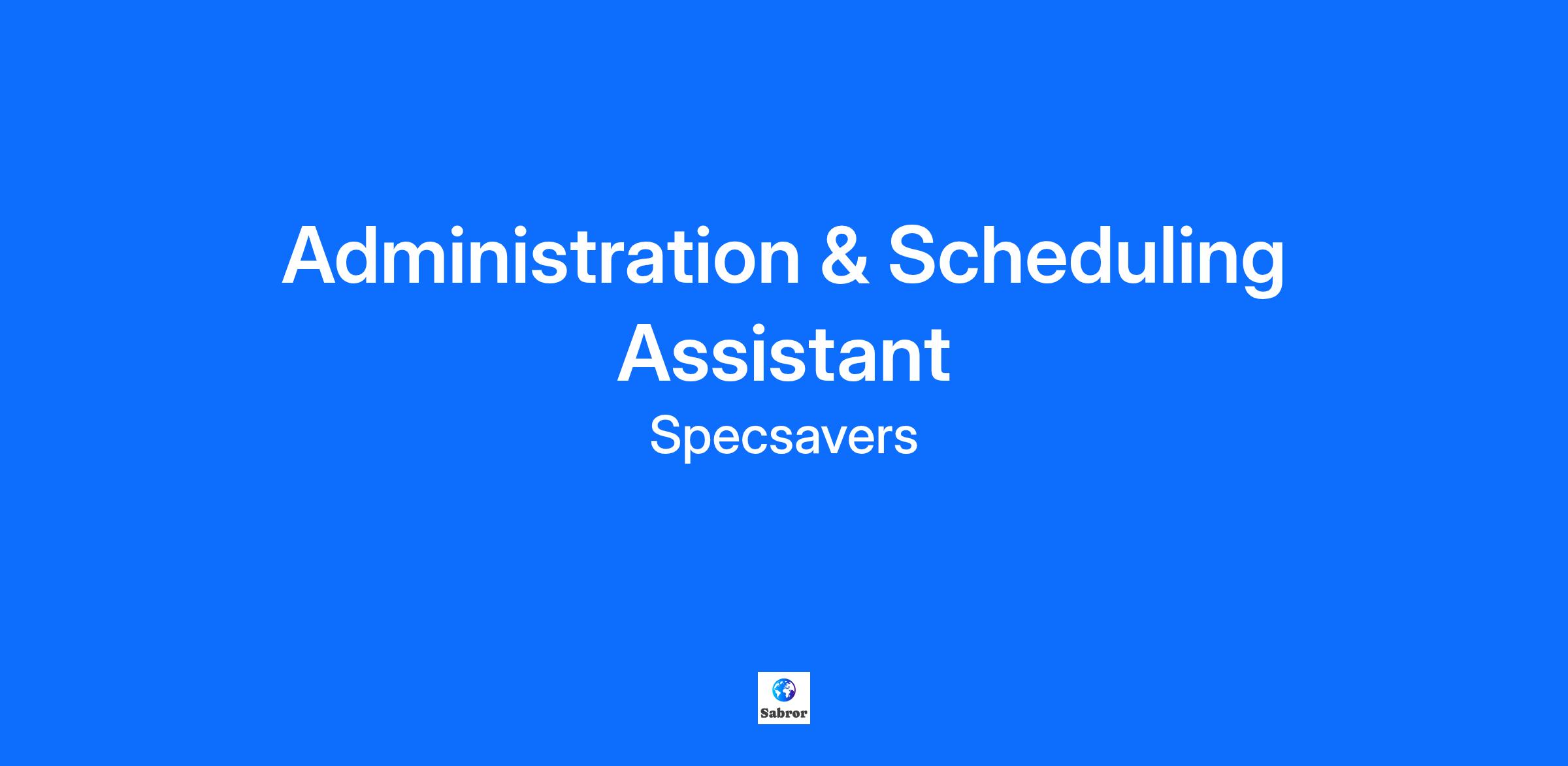 Administration & Scheduling Assistant

Specsavers

Sabror